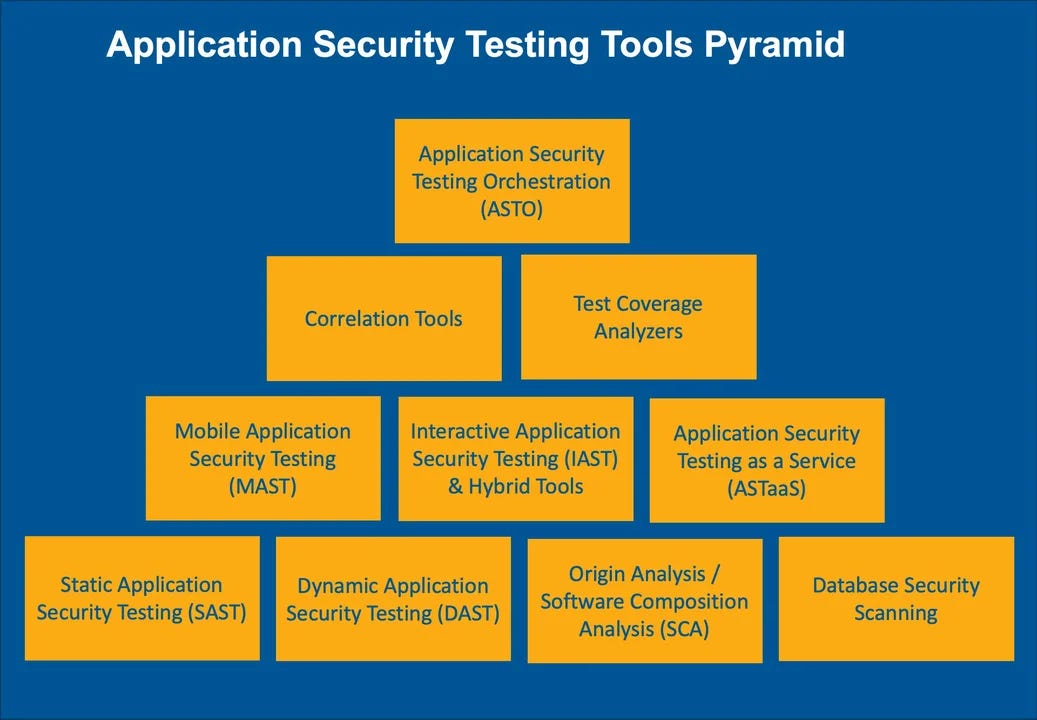 Application Security Testing Tools Pyramid

Application Security Testing Orchestration (ASTO)

Correlation Tools

Test Coverage Analyzers

Mobile Application Security Testing (MAST)

Interactive Application Security Testing (IAST) & Hybrid Tools

Application Security Testing as a Service (ASTaaS)

Static Application Security Testing (SAST)

Dynamic Application Security Testing (DAST)

Origin Analysis / Software Composition Analysis (SCA)

Database Security Scanning